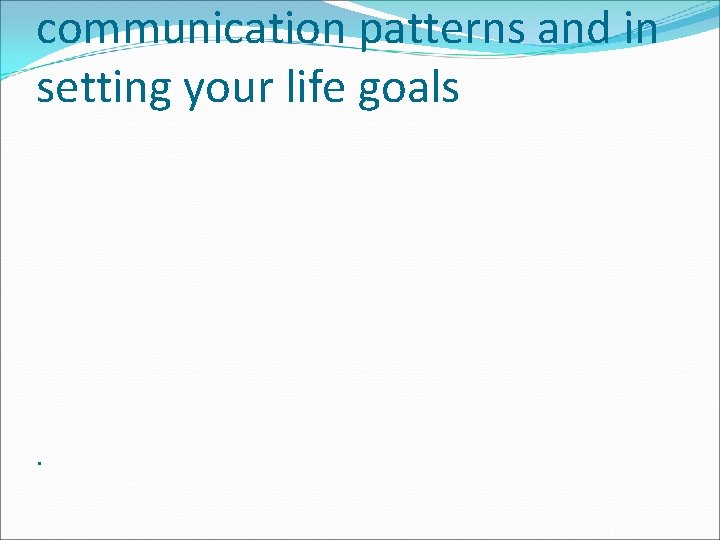 communication patterns and in setting your life goals

.